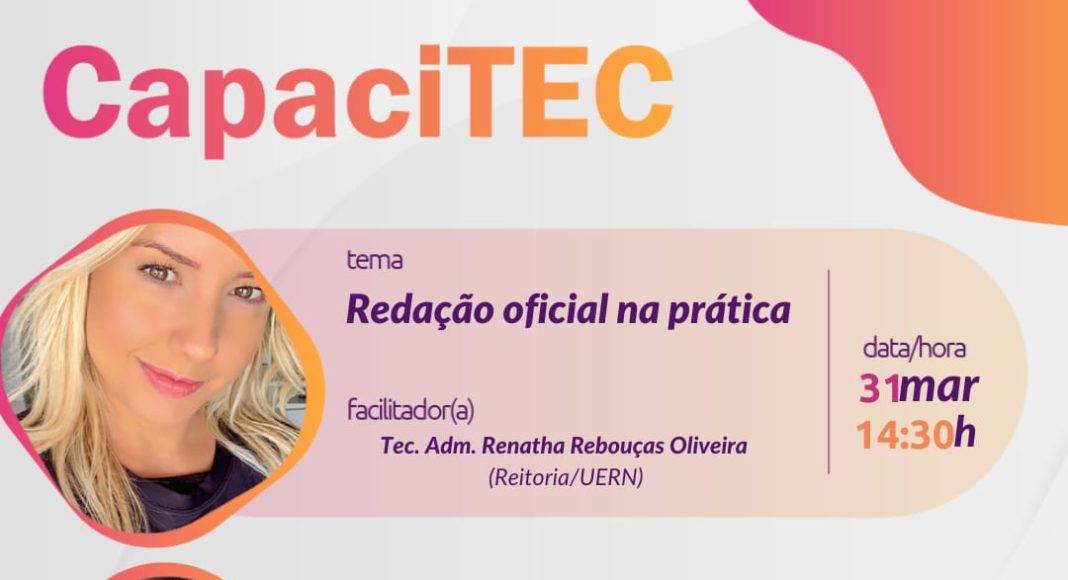 CapaciTEC

tema
Redação oficial na prática

facilitador(a)
Tec. Adm. Renatha Rebouças Oliveira
(Reitoria/UERN)

data/hora
31mar
14:30h